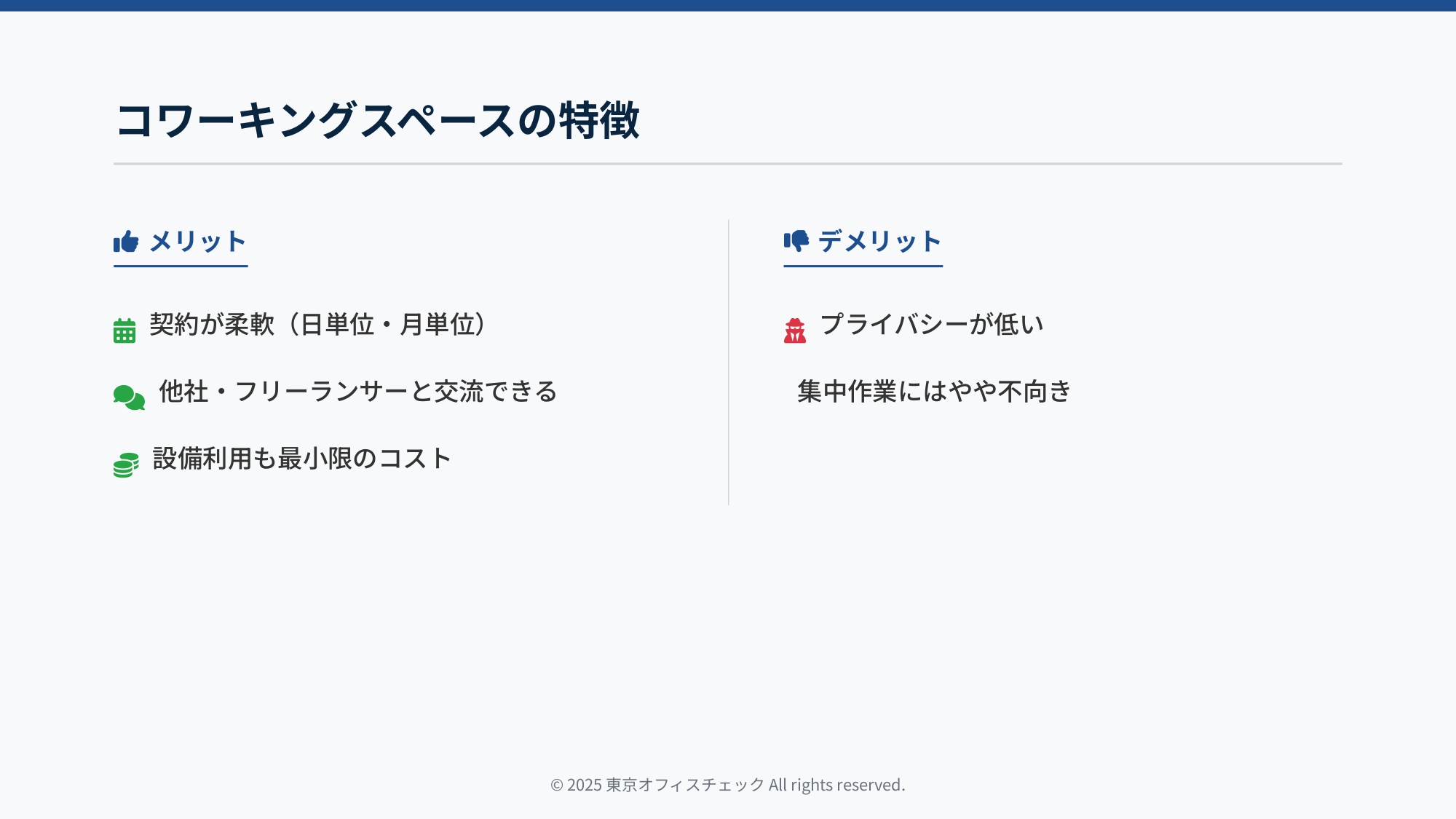 コワーキングスペースの特徴

メリット

契約が柔軟（日単位・月単位）

他社・フリーランサーと交流できる

設備利用も最小限のコスト

デメリット

プライバシーが低い

集中作業にはやや不向き

© 2025 東京オフィスチェック All rights reserved.